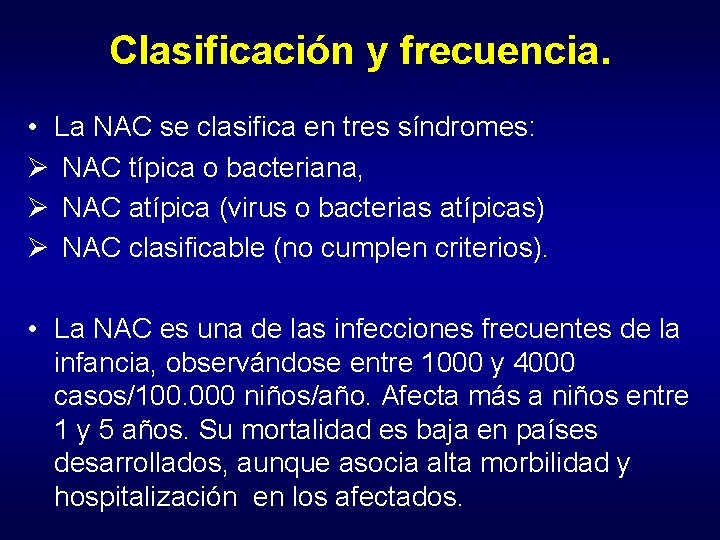 Clasificación y frecuencia.

• La NAC se clasifica en tres síndromes:
➢ NAC típica o bacteriana,
➢ NAC atípica (virus o bacterias atípicas)
➢ NAC clasificable (no cumplen criterios).

• La NAC es una de las infecciones frecuentes de la infancia, observándose entre 1000 y 4000 casos/100.000 niños/año. Afecta más a niños entre 1 y 5 años. Su mortalidad es baja en países desarrollados, aunque asocia alta morbilidad y hospitalización en los afectados.